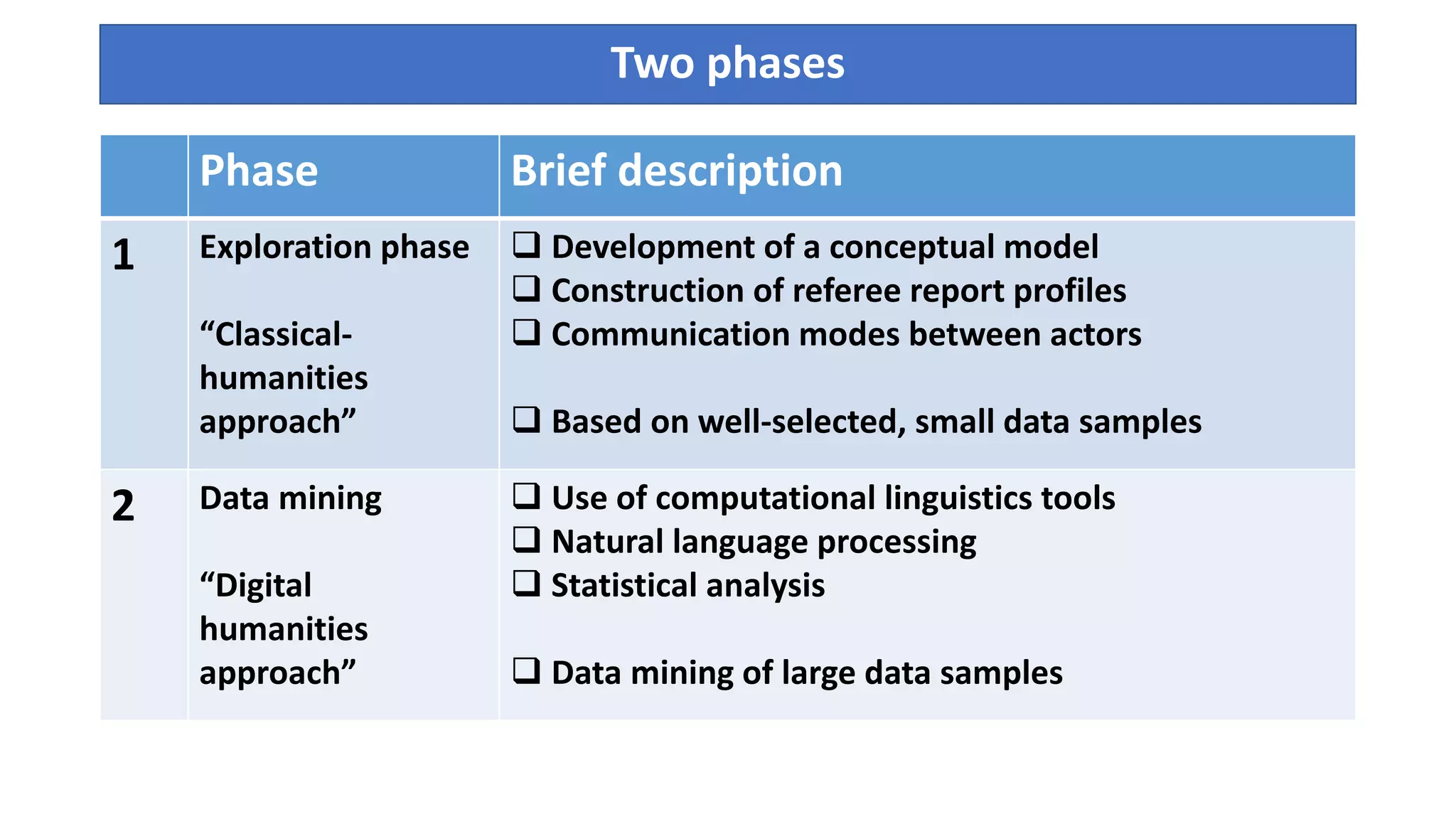 Two phases

| | Phase | Brief description |
|---|---|---|
| 1 | Exploration phase<br><br>“Classical-humanities approach” | ❑ Development of a conceptual model<br>❑ Construction of referee report profiles<br>❑ Communication modes between actors<br><br>❑ Based on well-selected, small data samples |
| 2 | Data mining<br><br>“Digital humanities approach” | ❑ Use of computational linguistics tools<br>❑ Natural language processing<br>❑ Statistical analysis<br><br>❑ Data mining of large data samples |